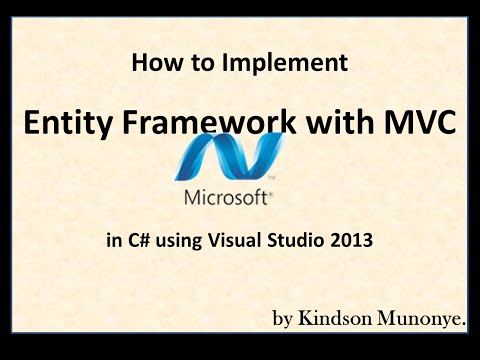 How to Implement

Entity Framework with MVC

Microsoft®

in C# using Visual Studio 2013

by Kindson Munonye.